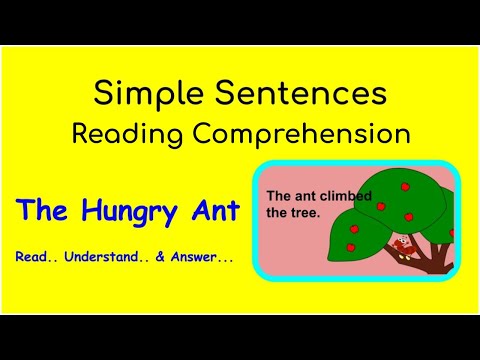 Simple Sentences
Reading Comprehension

The Hungry Ant

Read.. Understand.. & Answer...

The ant climbed the tree.